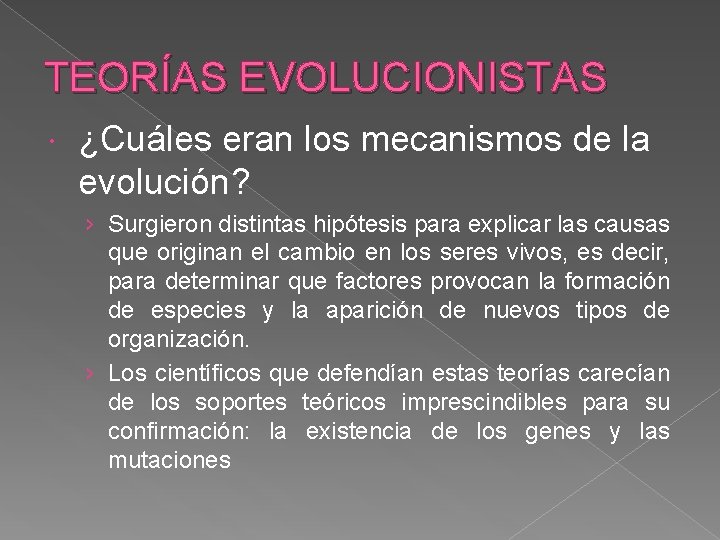 TEORÍAS EVOLUCIONISTAS

• ¿Cuáles eran los mecanismos de la evolución?

› Surgieron distintas hipótesis para explicar las causas que originan el cambio en los seres vivos, es decir, para determinar que factores provocan la formación de especies y la aparición de nuevos tipos de organización.

› Los científicos que defendían estas teorías carecían de los soportes teóricos imprescindibles para su confirmación: la existencia de los genes y las mutaciones